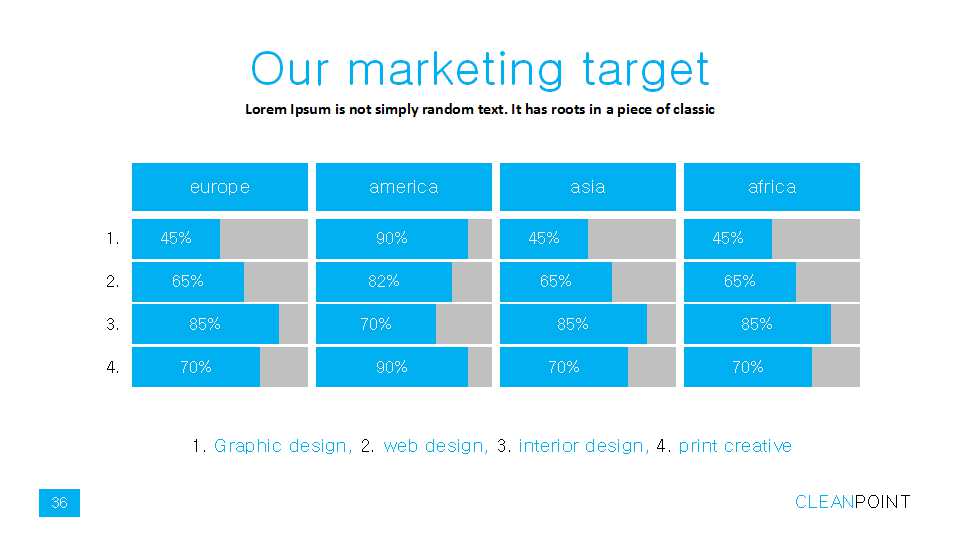 Our marketing target

Lorem Ipsum is not simply random text. It has roots in a piece of classic

|  | europe | america | asia | africa |
|---|---|---|---|---|
| 1. | 45% | 90% | 45% | 45% |
| 2. | 65% | 82% | 65% | 65% |
| 3. | 85% | 70% | 85% | 85% |
| 4. | 70% | 90% | 70% | 70% |

1. Graphic design, 2. web design, 3. interior design, 4. print creative

36

CLEANPOINT